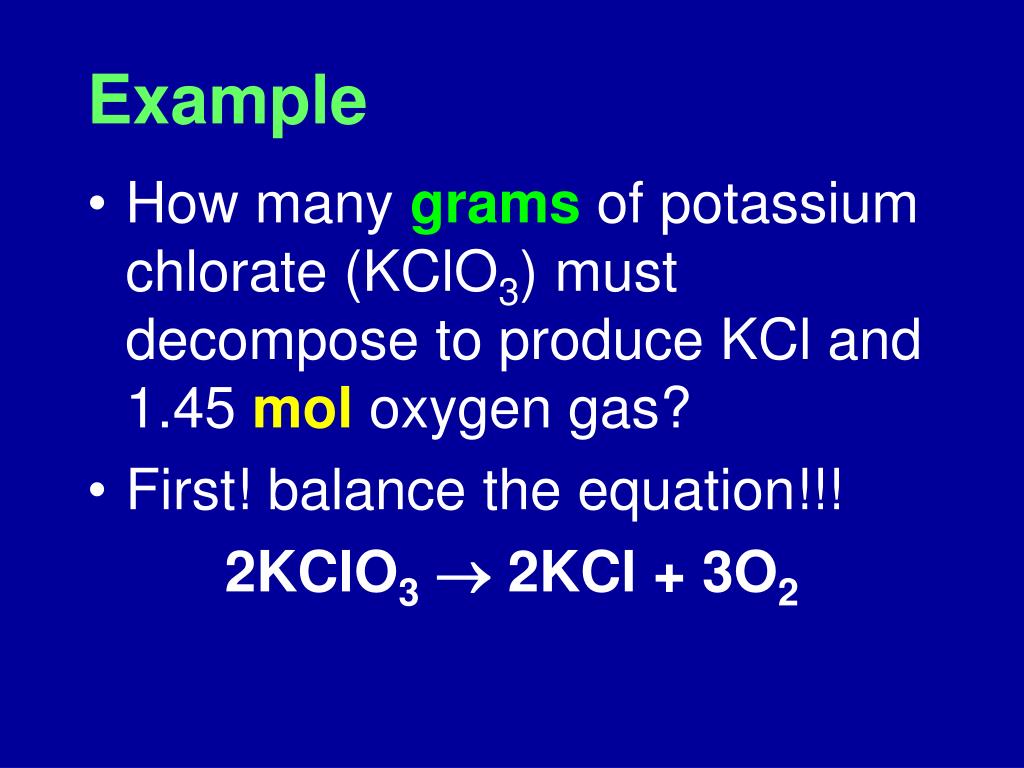 Example

• How many grams of potassium chlorate ($KClO_3$) must decompose to produce KCl and 1.45 mol oxygen gas?

• First! balance the equation!!!

$2KClO_3 \rightarrow 2KCl + 3O_2$